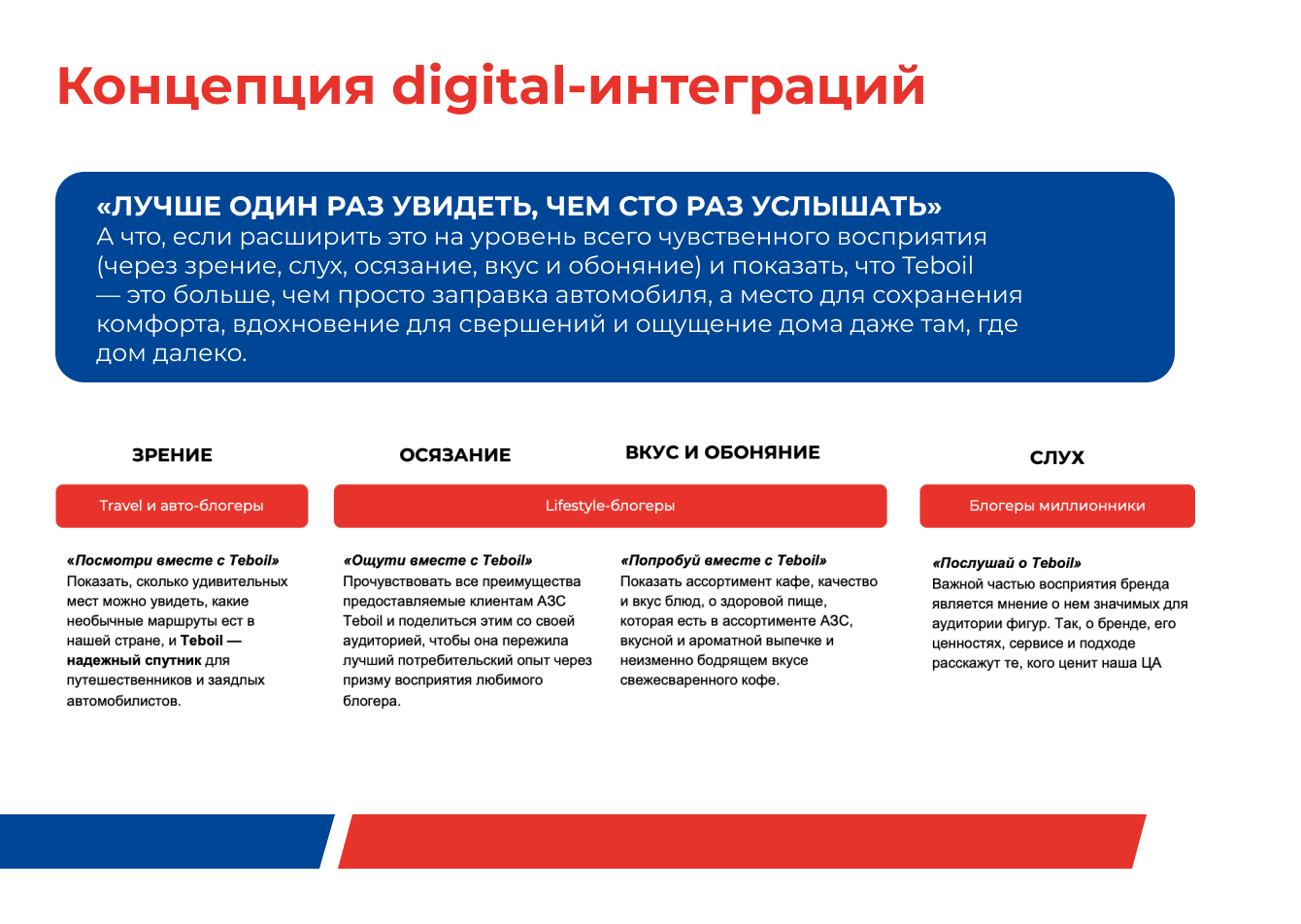 Концепция digital-интеграций

«ЛУЧШЕ ОДИН РАЗ УВИДЕТЬ, ЧЕМ СТО РАЗ УСЛЫШАТЬ»
А что, если расширить это на уровень всего чувственного восприятия (через зрение, слух, осязание, вкус и обоняние) и показать, что Teboil — это больше, чем просто заправка автомобиля, а место для сохранения комфорта, вдохновение для свершений и ощущение дома даже там, где дом далеко.

ЗРЕНИЕ

Travel и авто-блогеры

«Посмотри вместе с Teboil»
Показать, сколько удивительных мест можно увидеть, какие необычные маршруты ест в нашей стране, и Teboil — надежный спутник для путешественников и заядлых автомобилистов.

ОСЯЗАНИЕ

ВКУС И ОБОНЯНИЕ

Lifestyle-блогеры

«Ощути вместе с Teboil»
Прочувствовать все преимущества предоставляемые клиентам АЗС Teboil и поделиться этим со своей аудиторией, чтобы она пережила лучший потребительский опыт через призму восприятия любимого блогера.

«Попробуй вместе с Teboil»
Показать ассортимент кафе, качество и вкус блюд, о здоровой пище, которая есть в ассортименте АЗС, вкусной и ароматной выпечке и неизменно бодрящем вкусе свежесваренного кофе.

СЛУХ

Блогеры миллионники

«Послушай о Teboil»
Важной частью восприятия бренда является мнение о нем значимых для аудитории фигур. Так, о бренде, его ценностях, сервисе и подходе расскажут те, кого ценит наша ЦА